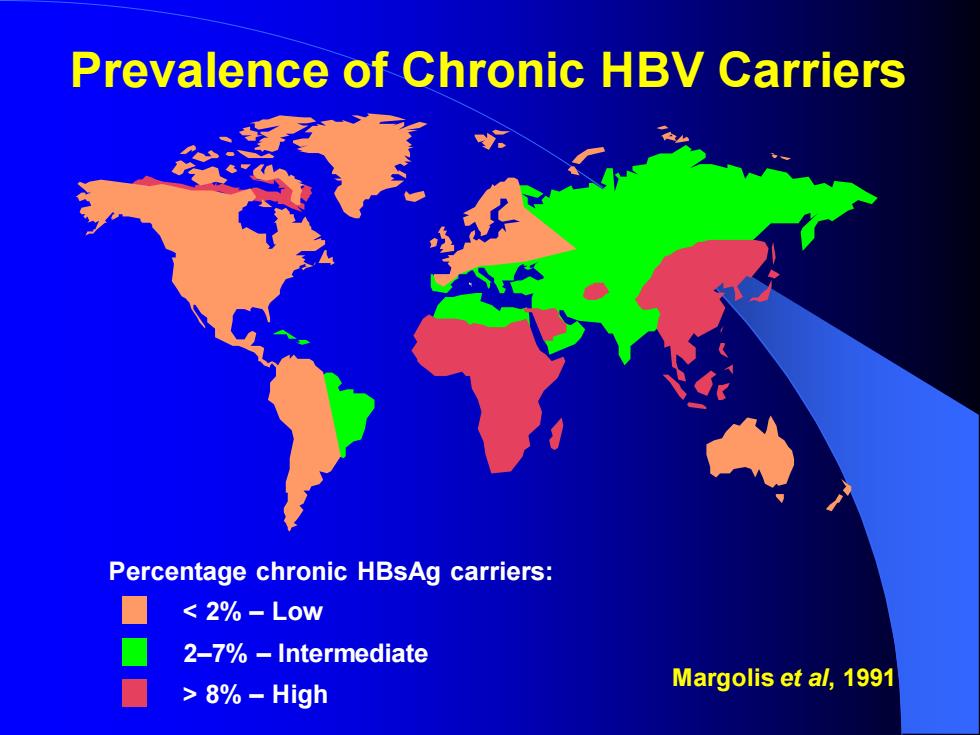 Prevalence of Chronic HBV Carriers

Percentage chronic HBsAg carriers:

< 2% – Low

2–7% – Intermediate

> 8% – High

Margolis et al, 1991